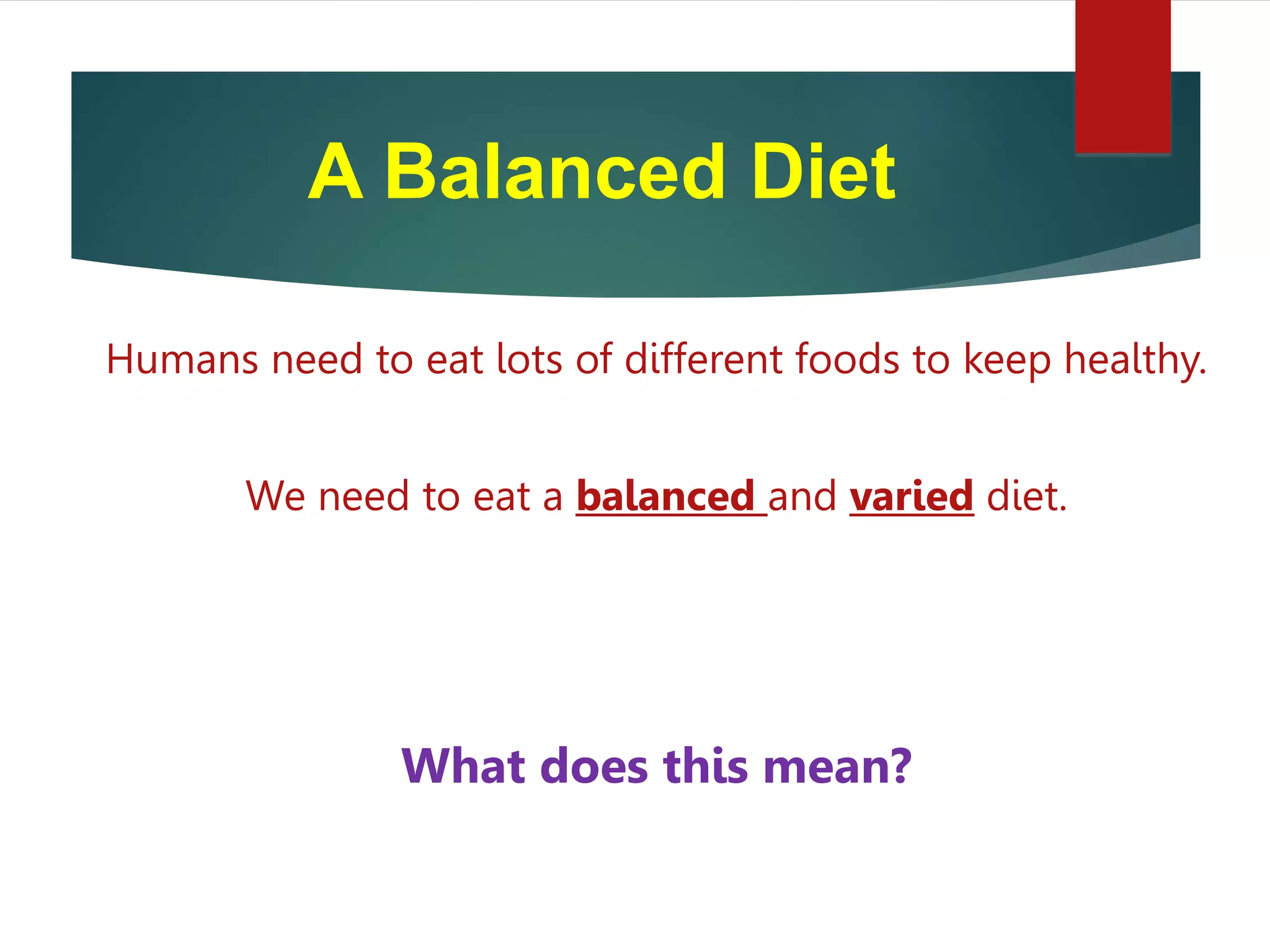 A Balanced Diet

Humans need to eat lots of different foods to keep healthy.

We need to eat a balanced and varied diet.

What does this mean?